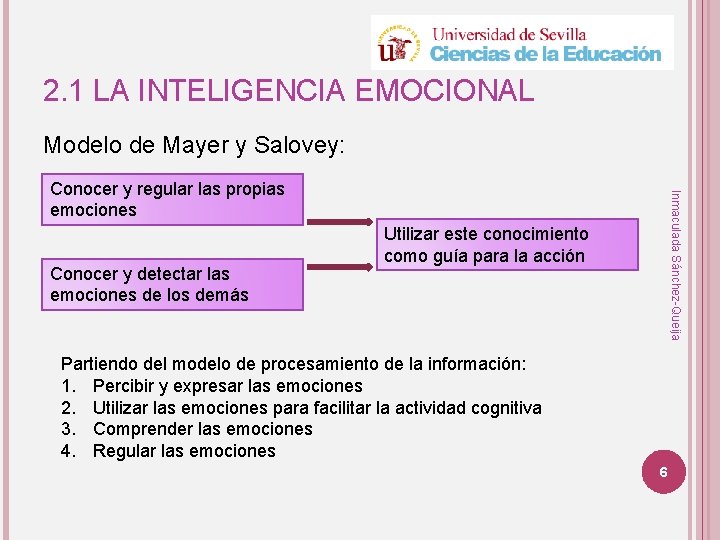 Universidad de Sevilla
Ciencias de la Educación

2.1 LA INTELIGENCIA EMOCIONAL

Modelo de Mayer y Salovey:

Conocer y regular las propias emociones

Conocer y detectar las emociones de los demás

Utilizar este conocimiento como guía para la acción

Inmaculada Sánchez-Queija

Partiendo del modelo de procesamiento de la información:
1. Percibir y expresar las emociones
2. Utilizar las emociones para facilitar la actividad cognitiva
3. Comprender las emociones
4. Regular las emociones

6